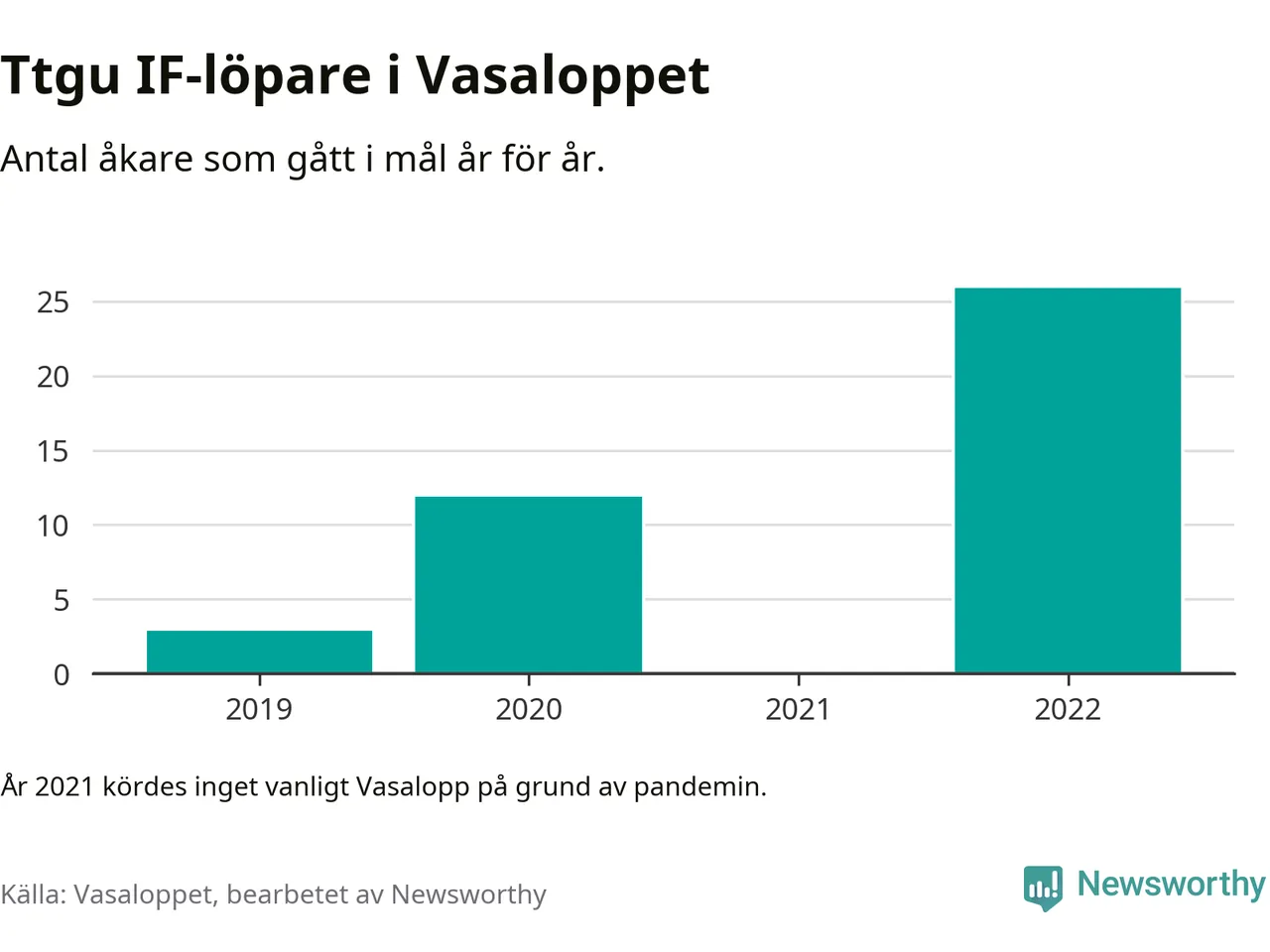 Ttgu IF-löpare i Vasaloppet

Antal åkare som gått i mål år för år.

25
20
15
10
5
0

2019
2020
2021
2022

År 2021 kördes inget vanligt Vasalopp på grund av pandemin.

Källa: Vasaloppet, bearbetet av Newsworthy

Newsworthy